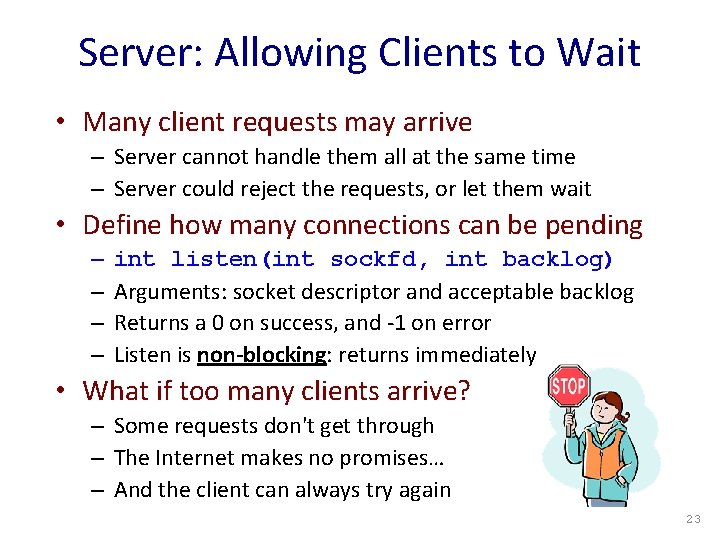 Server: Allowing Clients to Wait

• Many client requests may arrive
– Server cannot handle them all at the same time
– Server could reject the requests, or let them wait

• Define how many connections can be pending
– int listen(int sockfd, int backlog)
– Arguments: socket descriptor and acceptable backlog
– Returns a 0 on success, and -1 on error
– Listen is non-blocking: returns immediately

• What if too many clients arrive?
– Some requests don't get through
– The Internet makes no promises…
– And the client can always try again

STOP

23